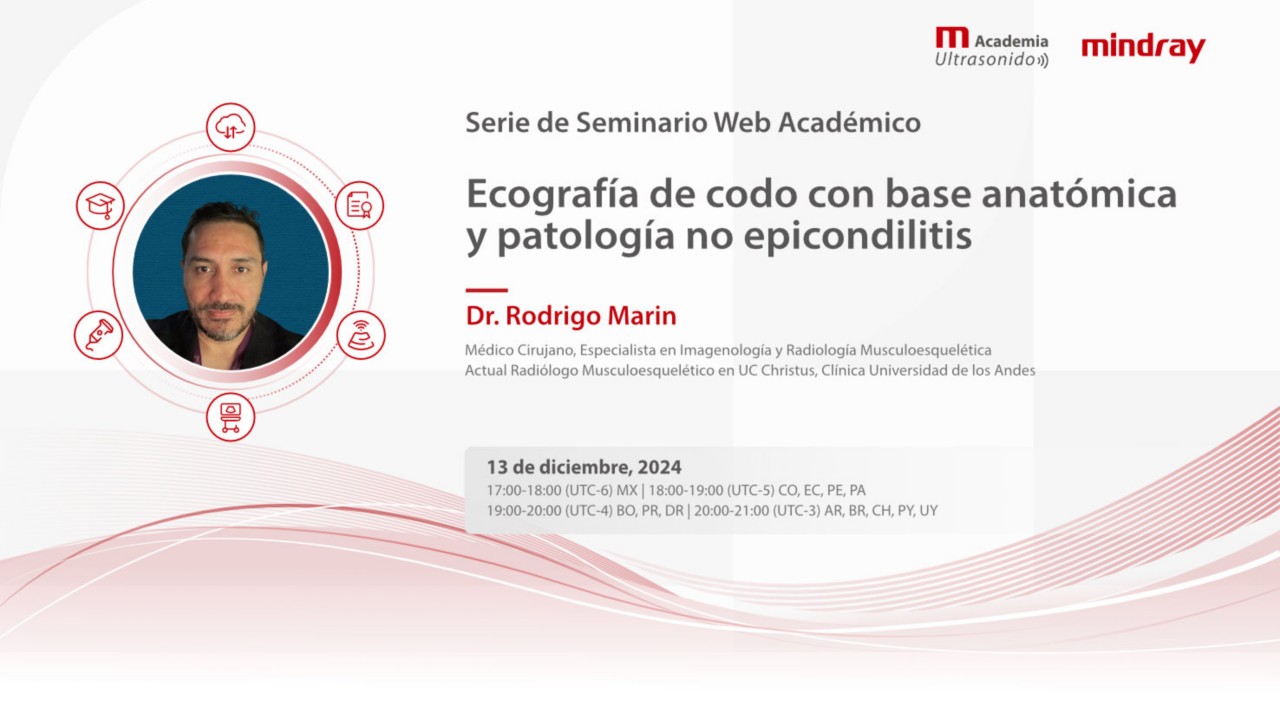 Academia Ultrasonido

mindray

Serie de Seminario Web Académico

Ecografía de codo con base anatómica y patología no epicondilitis

Dr. Rodrigo Marin

Médico Cirujano, Especialista en Imagenología y Radiología Musculoesquelética
Actual Radiólogo Musculoesquelético en UC Christus, Clínica Universidad de los Andes

13 de diciembre, 2024
17:00-18:00 (UTC-6) MX | 18:00-19:00 (UTC-5) CO, EC, PE, PA
19:00-20:00 (UTC-4) BO, PR, DR | 20:00-21:00 (UTC-3) AR, BR, CH, PY, UY